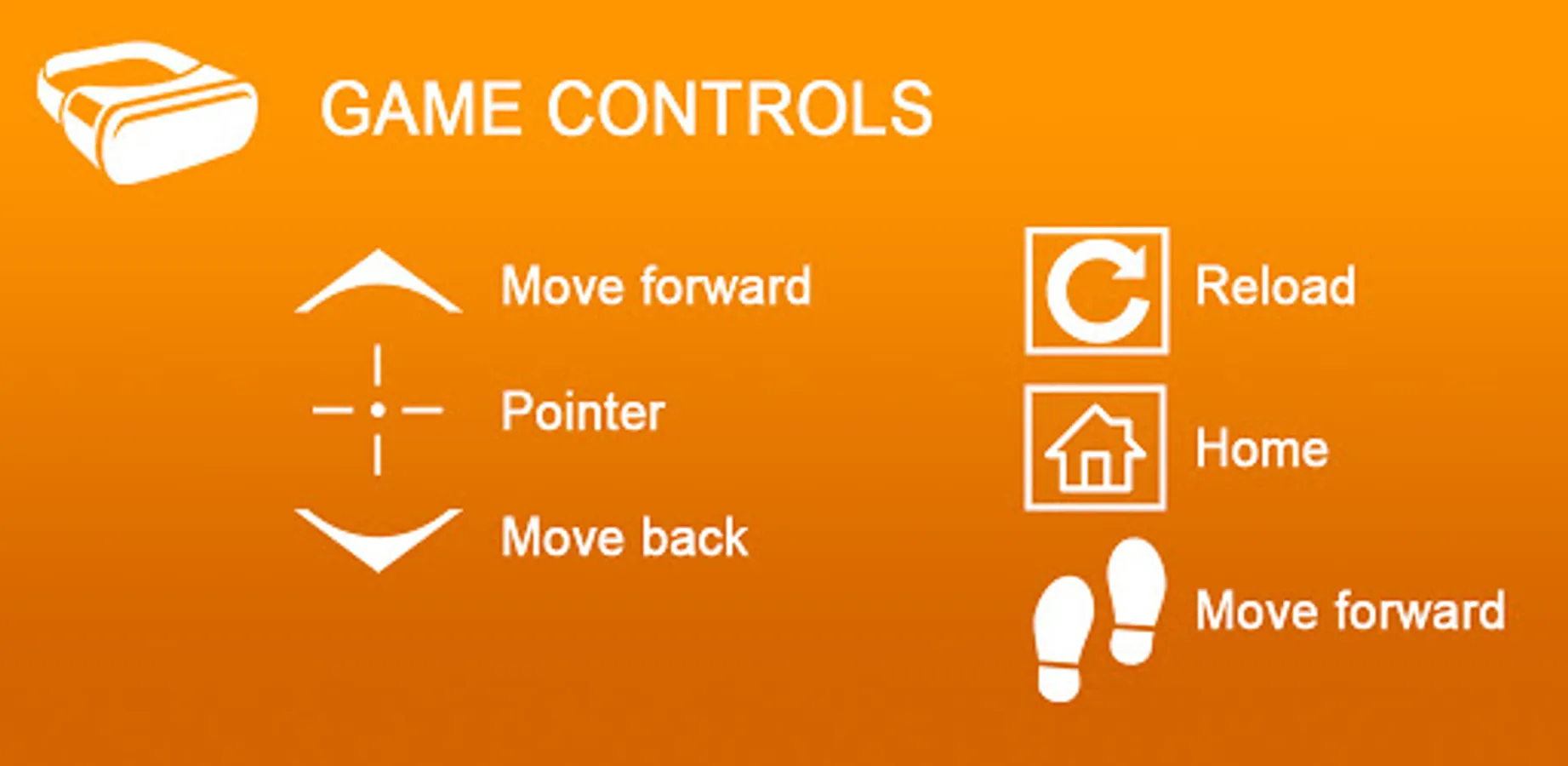 GAME CONTROLS

Move forward

Pointer

Move back

Reload

Home

Move forward